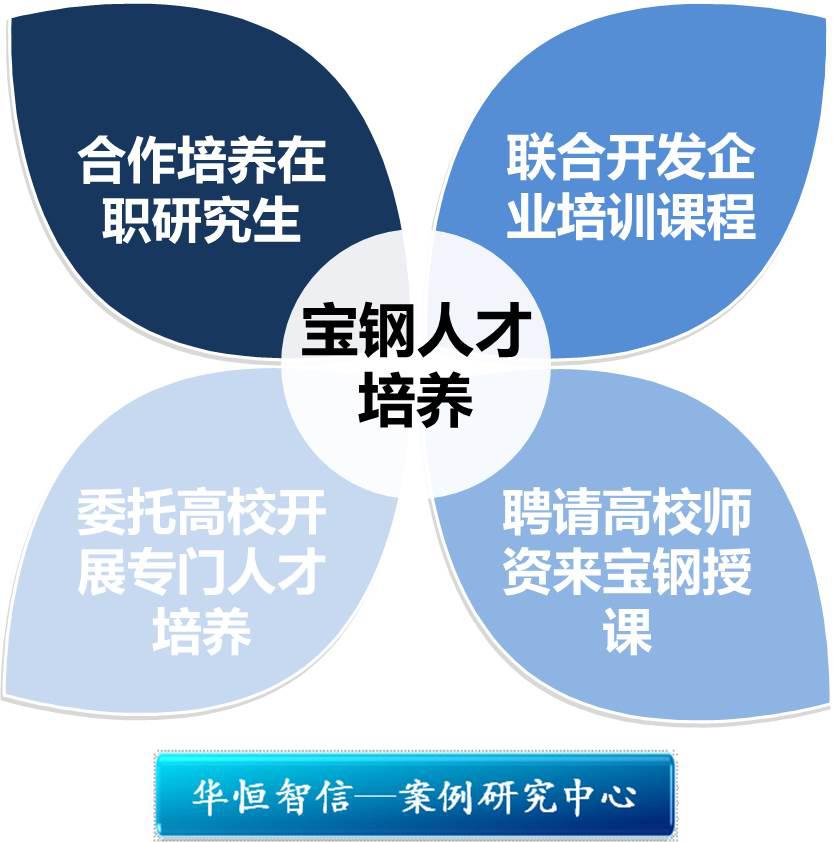 合作培养在职研究生

联合开发企业培训课程

宝钢人才培养

委托高校开展专门人才培养

聘请高校师资来宝钢授课

华恒智信—案例研究中心